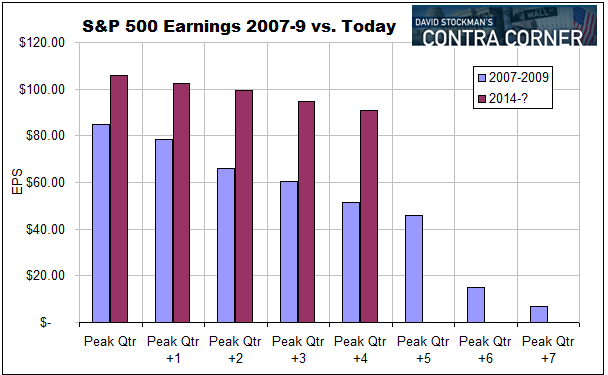 S&P 500 Earnings 2007-9 vs. Today

DAVID STOCKMAN'S CONTRA CORNER

WALL ST

$120.00
$100.00
$80.00
$60.00
$40.00
$20.00
$-

EPS

2007-2009
2014-?

Peak Qtr
Peak Qtr +1
Peak Qtr +2
Peak Qtr +3
Peak Qtr +4
Peak Qtr +5
Peak Qtr +6
Peak Qtr +7